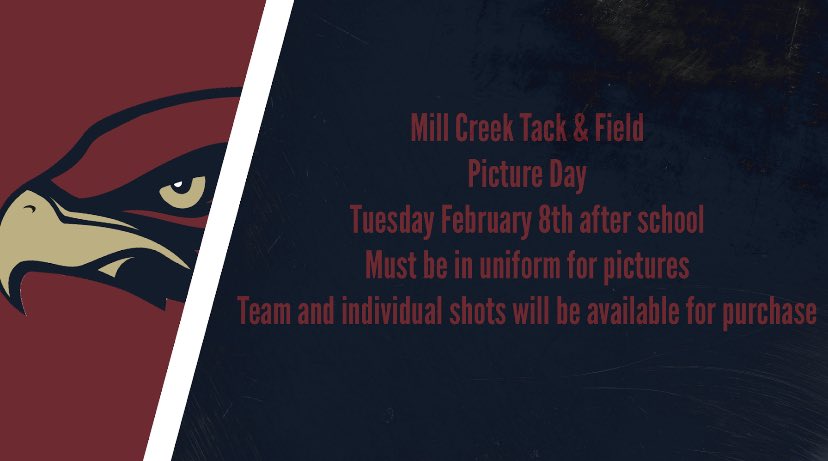 Mill Creek Tack & Field
Picture Day
Tuesday February 8th after school
Must be in uniform for pictures
Team and individual shots will be available for purchase